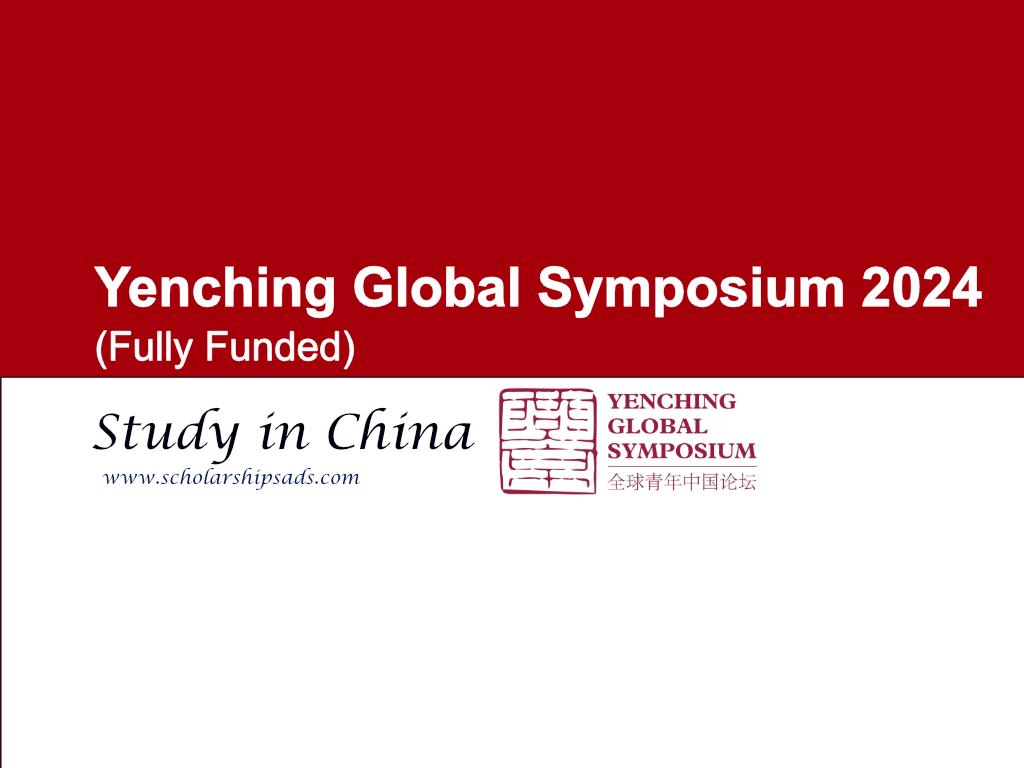 Yenching Global Symposium 2024
(Fully Funded)

Study in China
www.scholarshipsads.com

YENCHING
GLOBAL
SYMPOSIUM
全球青年中国论坛